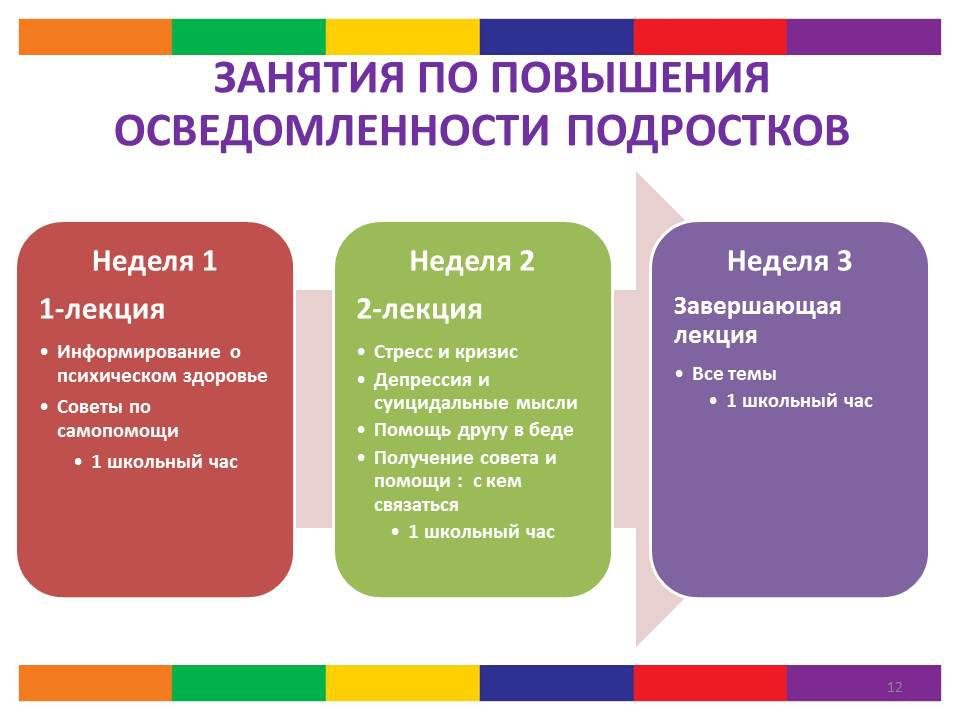 ЗАНЯТИЯ ПО ПОВЫШЕНИЯ ОСВЕДОМЛЕННОСТИ ПОДРОСТКОВ

Неделя 1

1-лекция

• Информирование о психическом здоровье
• Советы по самопомощи
  • 1 школьный час

Неделя 2

2-лекция

• Стресс и кризис
• Депрессия и суицидальные мысли
• Помощь другу в беде
• Получение совета и помощи : с кем связаться
  • 1 школьный час

Неделя 3

Завершающая лекция

• Все темы
  • 1 школьный час

12